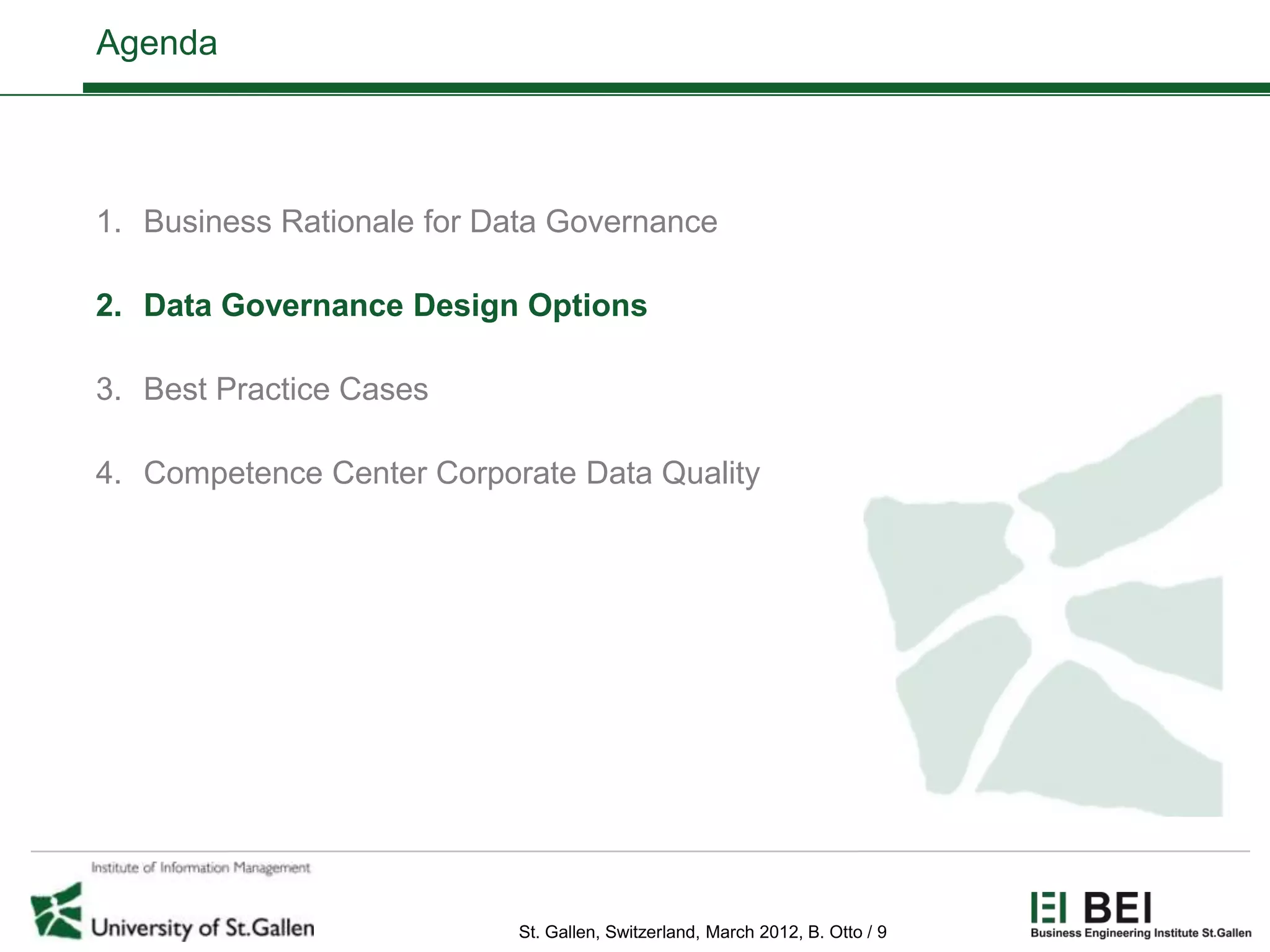 Agenda

1. Business Rationale for Data Governance

2. Data Governance Design Options

3. Best Practice Cases

4. Competence Center Corporate Data Quality

Institute of Information Management

University of St.Gallen

St. Gallen, Switzerland, March 2012, B. Otto / 9

BEI
Business Engineering Institute St.Gallen